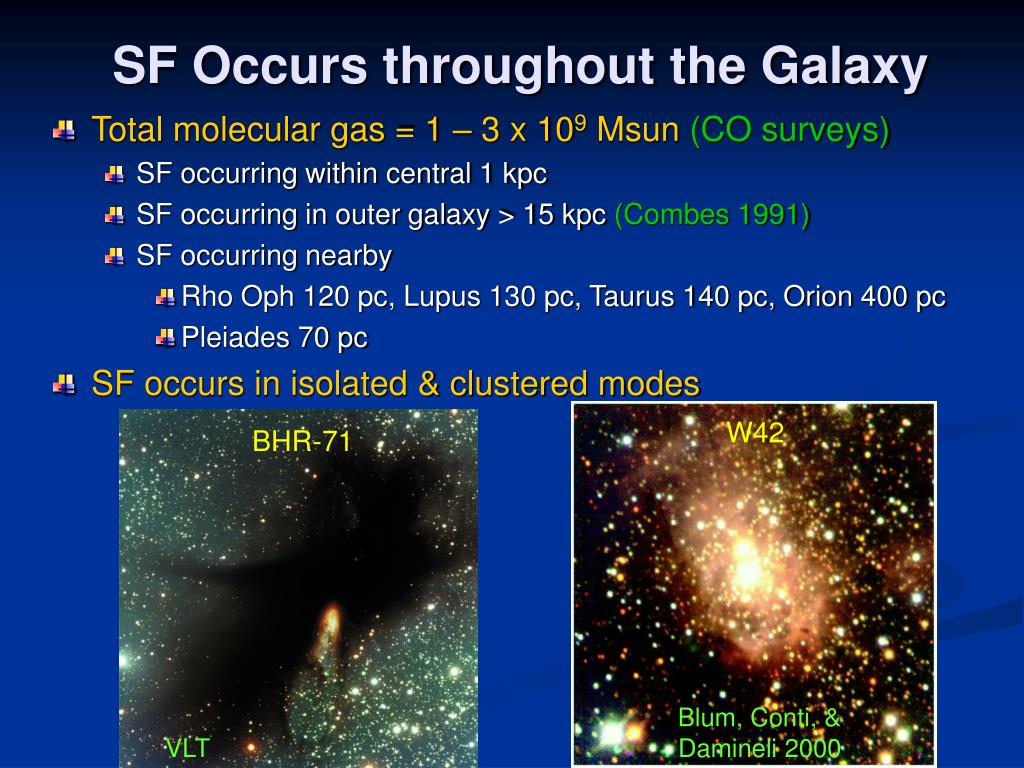 SF Occurs throughout the Galaxy

Total molecular gas = 1 – 3 x $10^9$ Msun (CO surveys)

SF occurring within central 1 kpc

SF occurring in outer galaxy > 15 kpc (Combes 1991)

SF occurring nearby

Rho Oph 120 pc, Lupus 130 pc, Taurus 140 pc, Orion 400 pc

Pleiades 70 pc

SF occurs in isolated & clustered modes

BHR-71

VLT

W42

Blum, Conti, & Damineli 2000